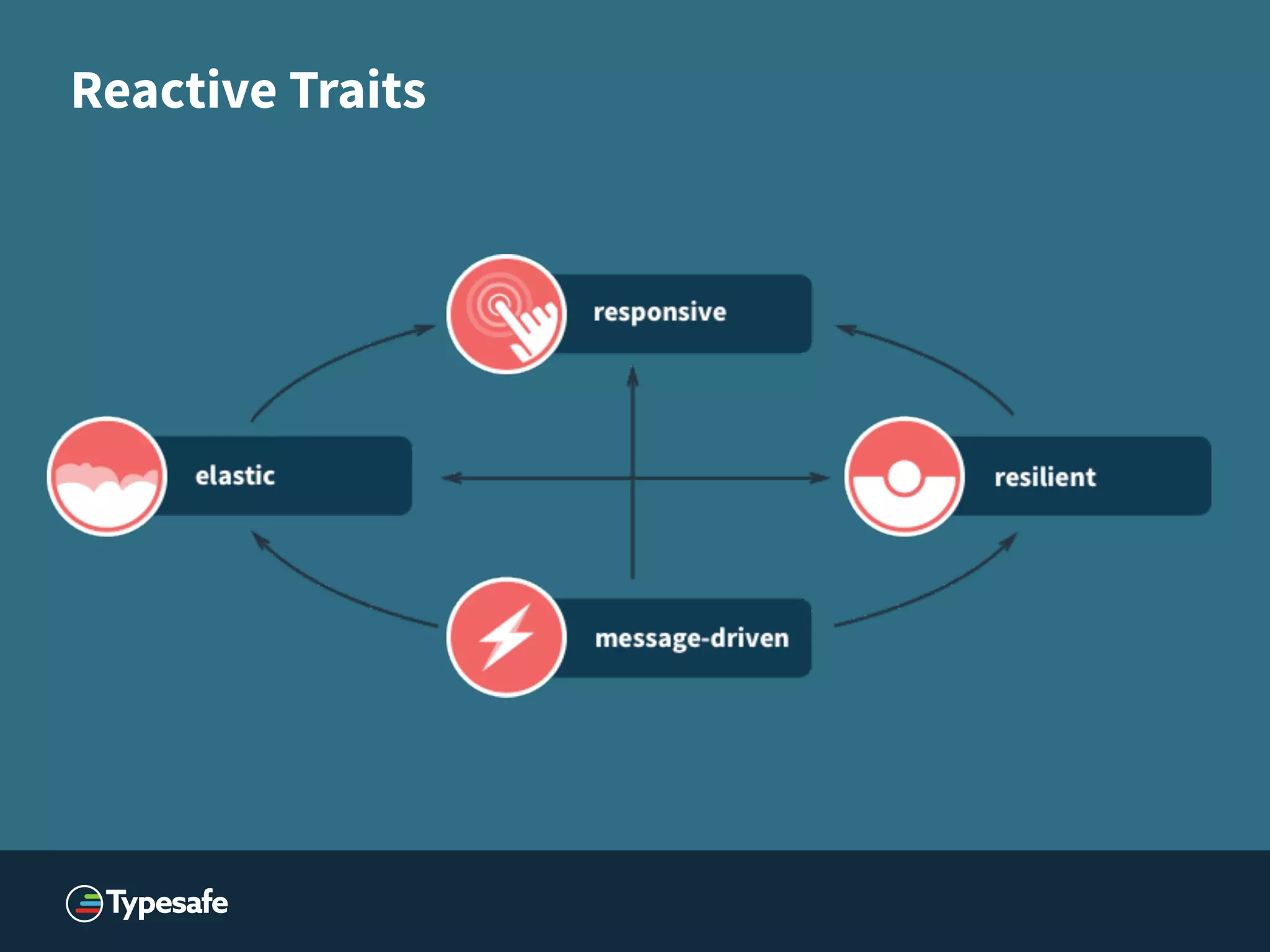 Reactive Traits

responsive

elastic

resilient

message-driven

Typesafe